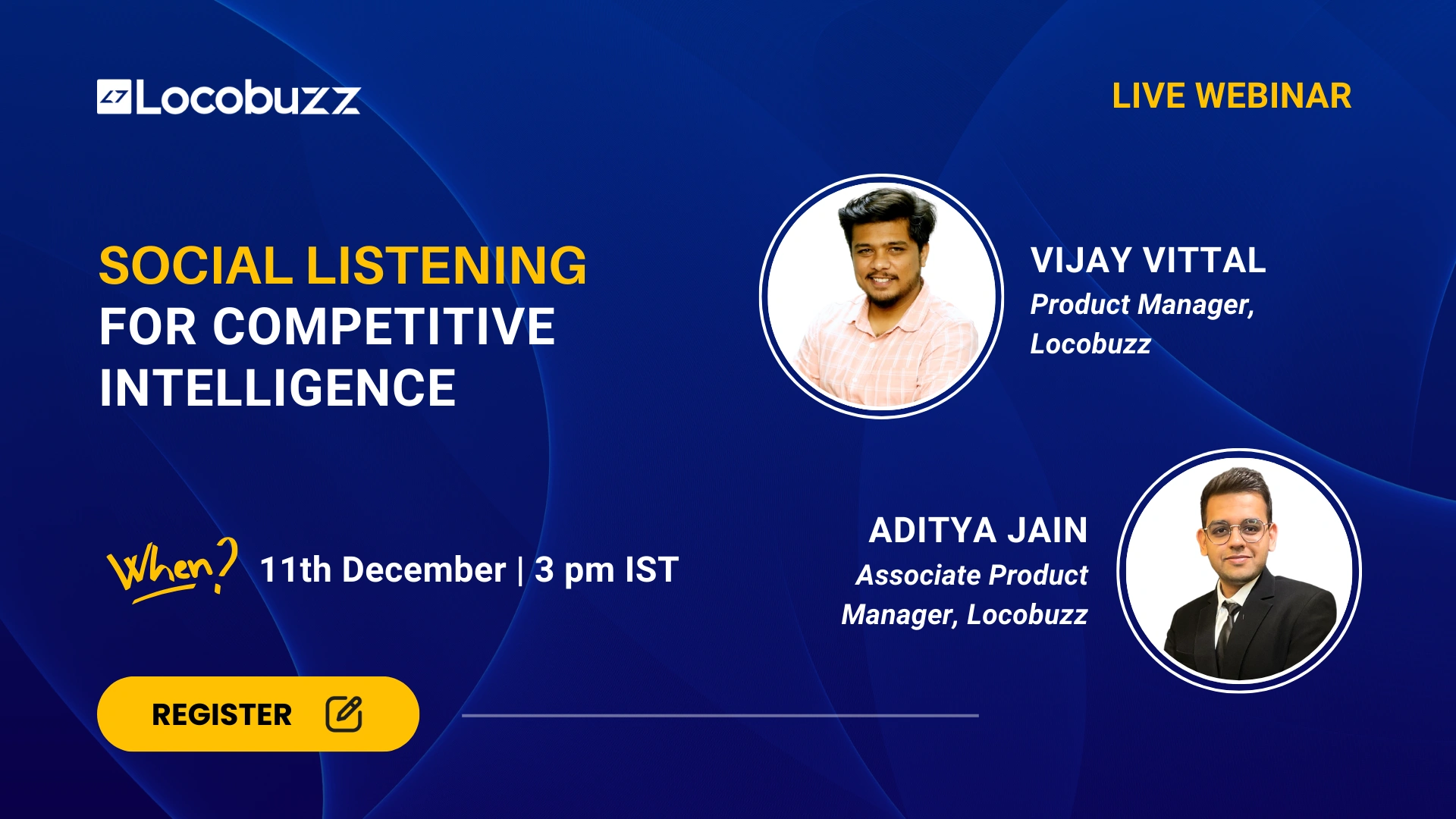 Locobuzz

LIVE WEBINAR

SOCIAL LISTENING FOR COMPETITIVE INTELLIGENCE

VIJAY VITTAL
Product Manager, Locobuzz

ADITYA JAIN
Associate Product Manager, Locobuzz

When? 11th December | 3 pm IST

REGISTER